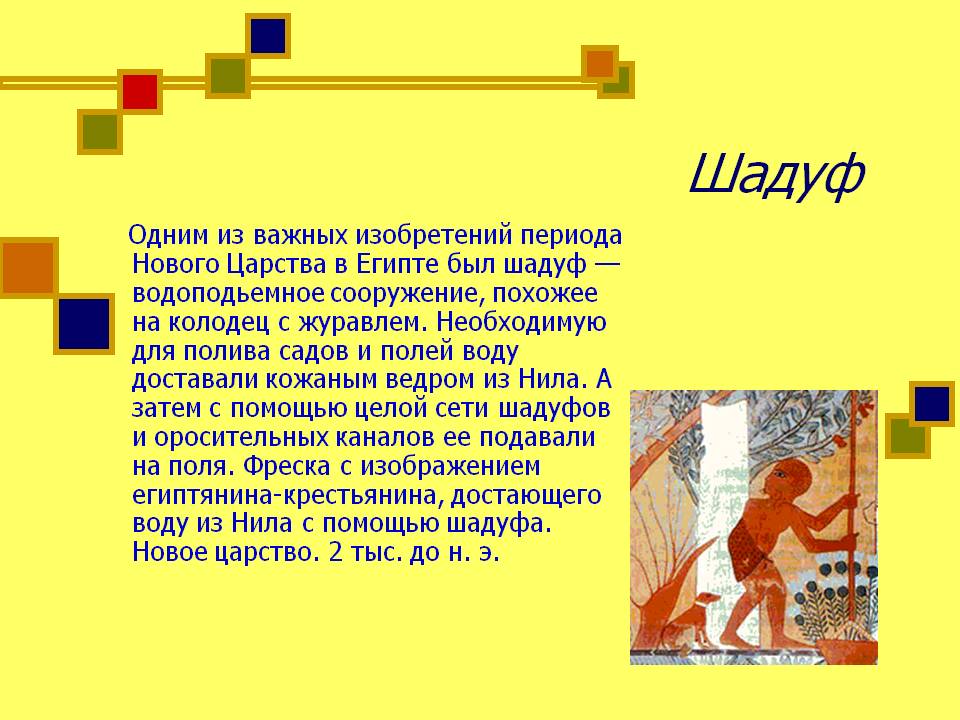 Шадуф

Одним из важных изобретений периода Нового Царства в Египте был шадуф — водоподьемное сооружение, похожее на колодец с журавлем. Необходимую для полива садов и полей воду доставали кожаным ведром из Нила. А затем с помощью целой сети шадуфов и оросительных каналов ее подавали на поля. Фреска с изображением египтянина-крестьянина, достающего воду из Нила с помощью шадуфа. Новое царство. 2 тыс. до н. э.